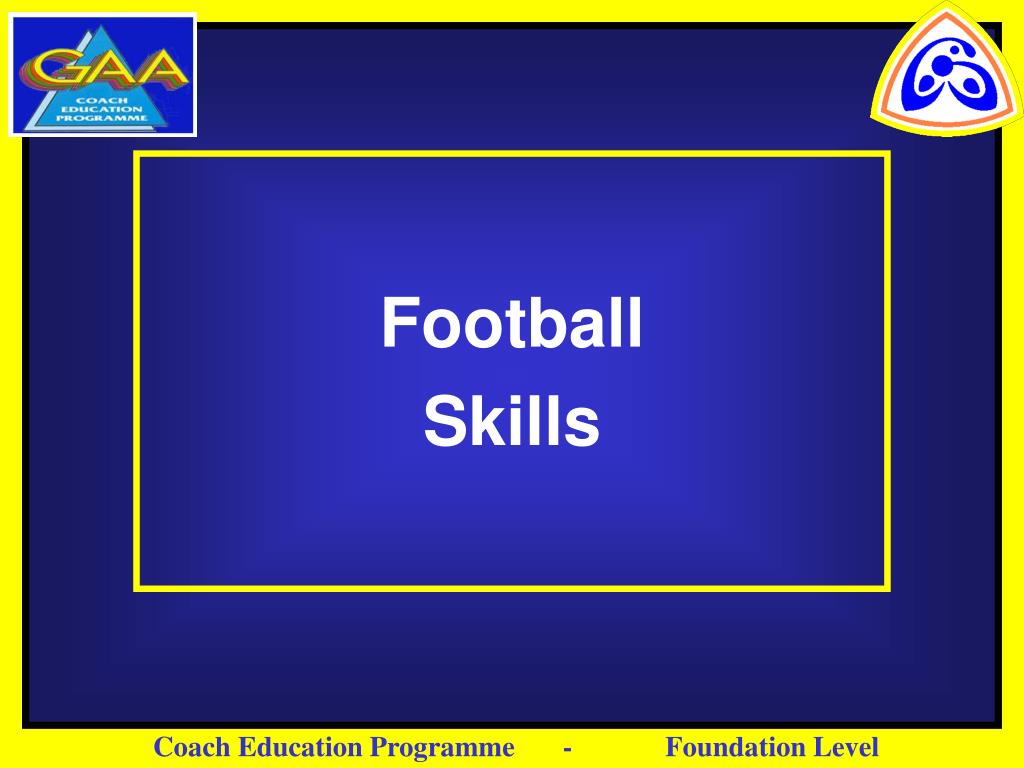 GAA
COACH EDUCATION PROGRAMME

Football
Skills

Coach Education Programme - Foundation Level